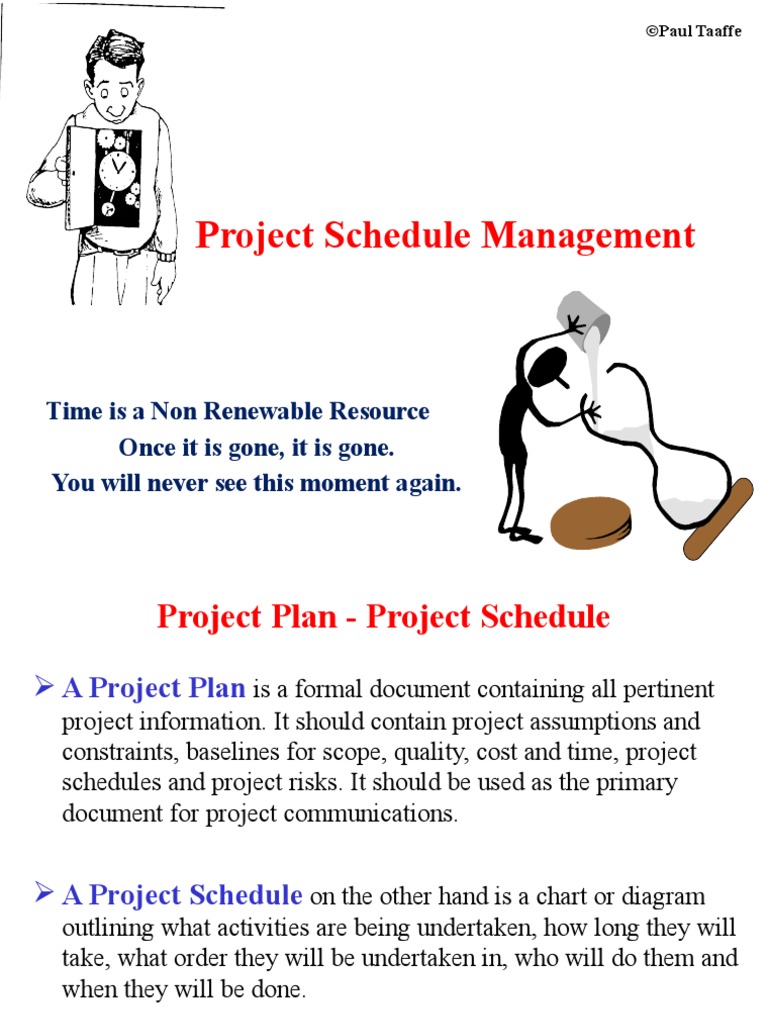 ©Paul Taaffe

Project Schedule Management

Time is a Non Renewable Resource
Once it is gone, it is gone.
You will never see this moment again.

Project Plan - Project Schedule

➢ A Project Plan is a formal document containing all pertinent project information. It should contain project assumptions and constraints, baselines for scope, quality, cost and time, project schedules and project risks. It should be used as the primary document for project communications.

➢ A Project Schedule on the other hand is a chart or diagram outlining what activities are being undertaken, how long they will take, what order they will be undertaken in, who will do them and when they will be done.